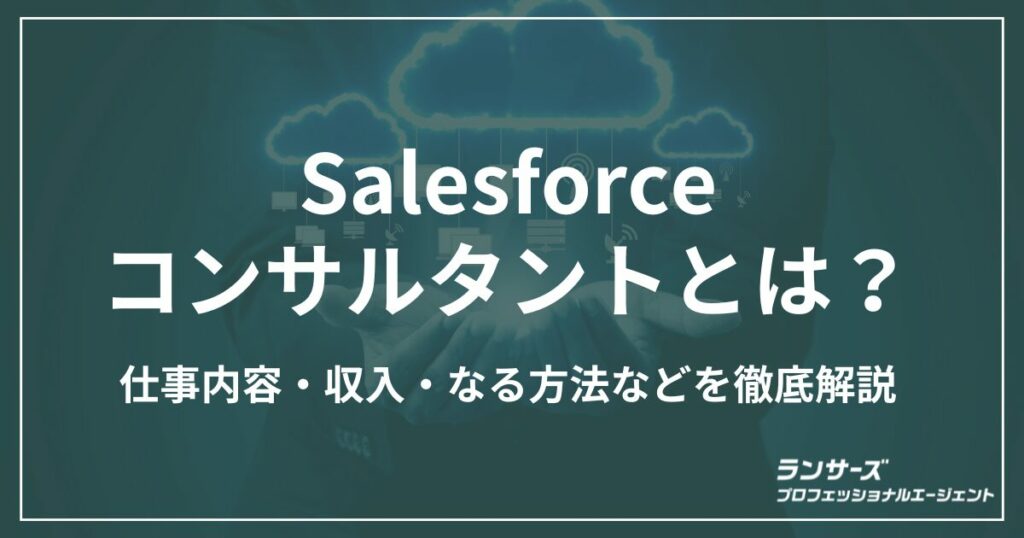 Salesforce
コンサルタントとは？

仕事内容・収入・なる方法などを徹底解説

ランサーズ
プロフェッショナルエージェント